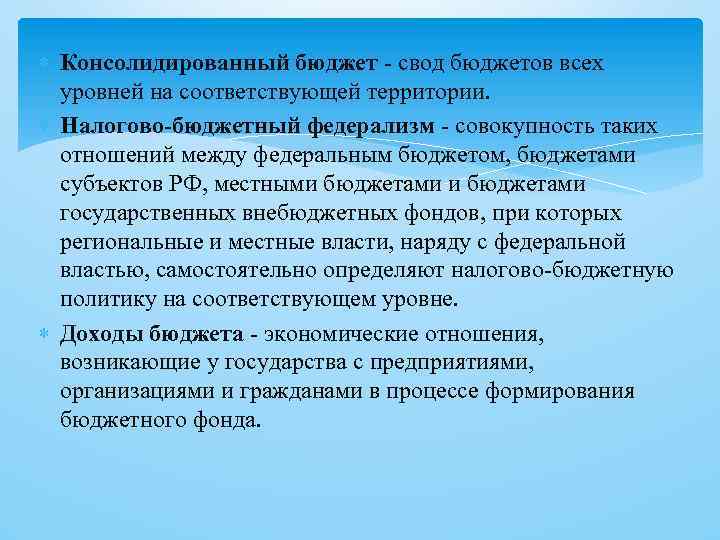 Консолидированный бюджет - свод бюджетов всех уровней на соответствующей территории.

Налогово-бюджетный федерализм - совокупность таких отношений между федеральным бюджетом, бюджетами субъектов РФ, местными бюджетами и бюджетами государственных внебюджетных фондов, при которых региональные и местные власти, наряду с федеральной властью, самостоятельно определяют налогово-бюджетную политику на соответствующем уровне.

Доходы бюджета - экономические отношения, возникающие у государства с предприятиями, организациями и гражданами в процессе формирования бюджетного фонда.